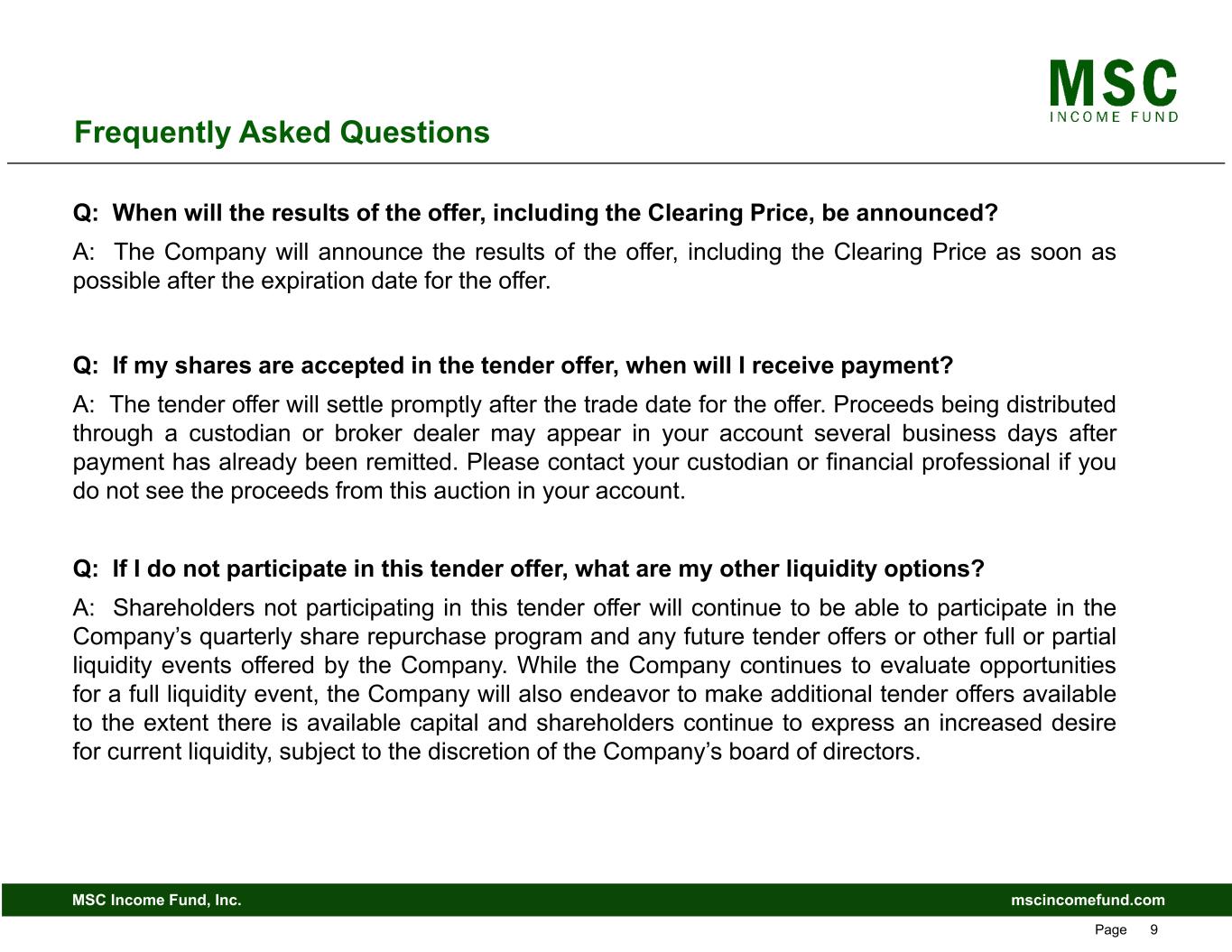 MSC
INCOME FUND

Frequently Asked Questions

Q: When will the results of the offer, including the Clearing Price, be announced?

A: The Company will announce the results of the offer, including the Clearing Price as soon as possible after the expiration date for the offer.

Q: If my shares are accepted in the tender offer, when will I receive payment?

A: The tender offer will settle promptly after the trade date for the offer. Proceeds being distributed through a custodian or broker dealer may appear in your account several business days after payment has already been remitted. Please contact your custodian or financial professional if you do not see the proceeds from this auction in your account.

Q: If I do not participate in this tender offer, what are my other liquidity options?

A: Shareholders not participating in this tender offer will continue to be able to participate in the Company’s quarterly share repurchase program and any future tender offers or other full or partial liquidity events offered by the Company. While the Company continues to evaluate opportunities for a full liquidity event, the Company will also endeavor to make additional tender offers available to the extent there is available capital and shareholders continue to express an increased desire for current liquidity, subject to the discretion of the Company’s board of directors.

MSC Income Fund, Inc.

mscincomefund.com

Page 9